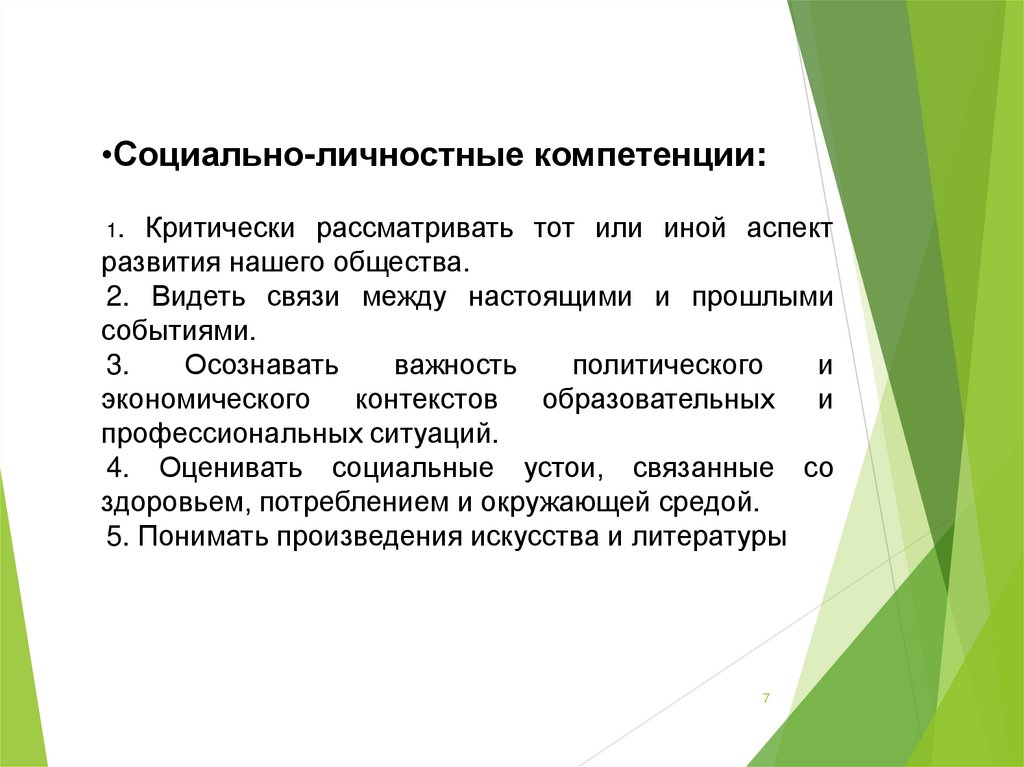 •Социально-личностные компетенции:

1. Критически рассматривать тот или иной аспект развития нашего общества.
2. Видеть связи между настоящими и прошлыми событиями.
3. Осознавать важность политического и экономического контекстов образовательных и профессиональных ситуаций.
4. Оценивать социальные устои, связанные со здоровьем, потреблением и окружающей средой.
5. Понимать произведения искусства и литературы

7